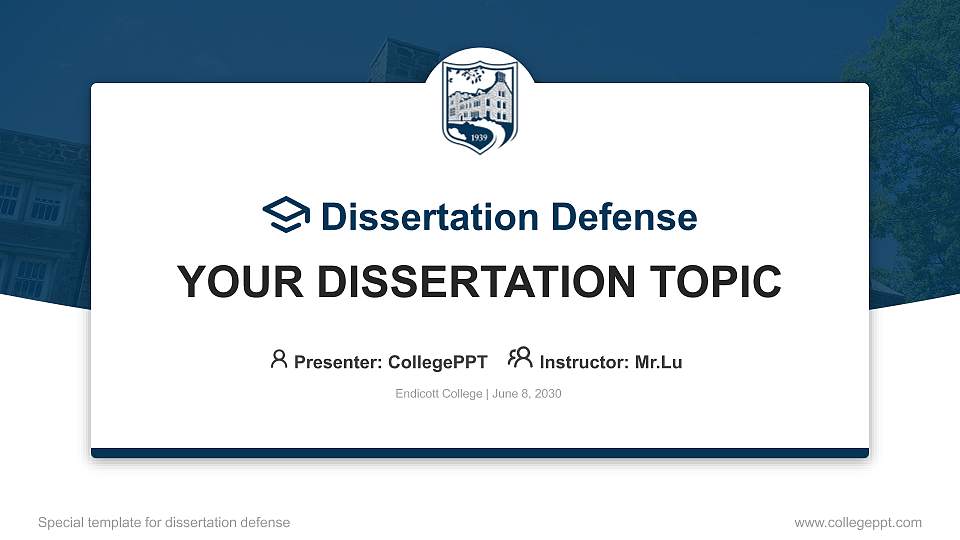 1939

Dissertation Defense

YOUR DISSERTATION TOPIC

Presenter: CollegePPT Instructor: Mr.Lu

Endicott College | June 8, 2030

Special template for dissertation defense

www.collegeppt.com